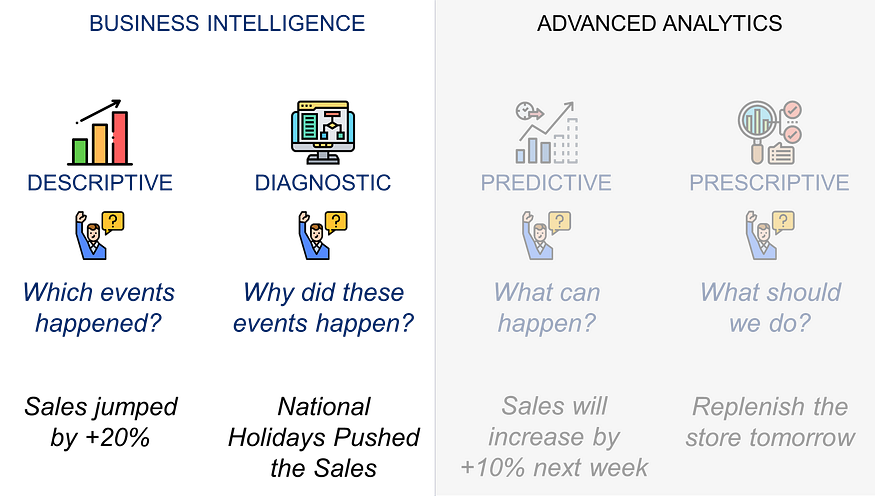 BUSINESS INTELLIGENCE

DESCRIPTIVE

Which events happened?

Sales jumped by +20%

DIAGNOSTIC

Why did these events happen?

National Holidays Pushed the Sales

ADVANCED ANALYTICS

PREDICTIVE

What can happen?

Sales will increase by +10% next week

PRESCRIPTIVE

What should we do?

Replenish the store tomorrow